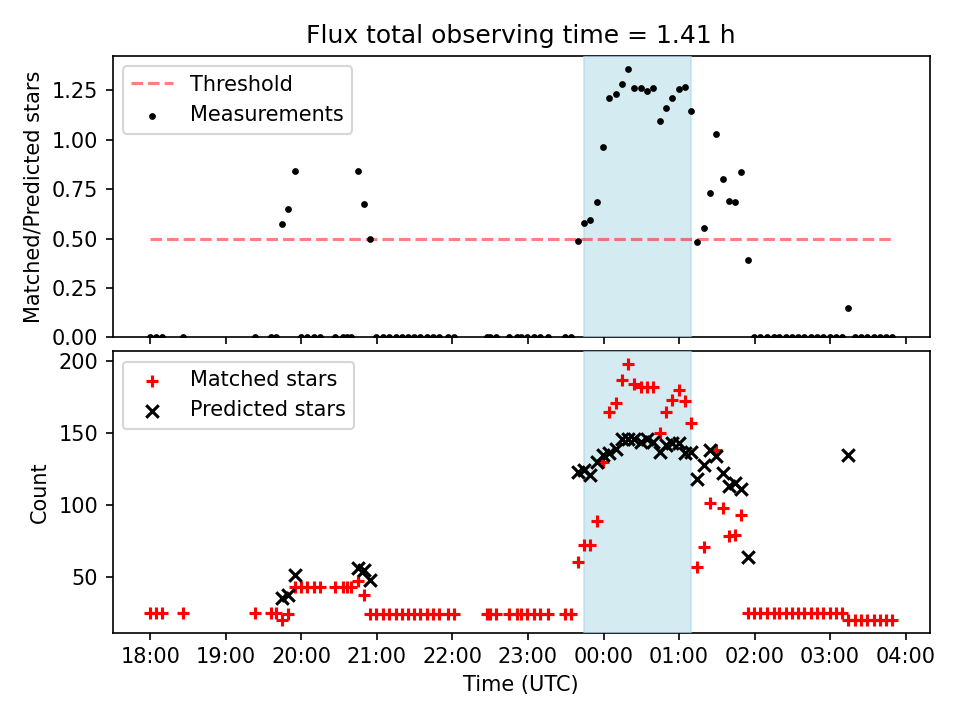 Flux total observing time = 1.41 h

Threshold
Measurements

Matched/Predicted stars

1.25
1.00
0.75
0.50
0.25
0.00

Matched stars
Predicted stars

Count

200
150
100
50

18:00 19:00 20:00 21:00 22:00 23:00 00:00 01:00 02:00 03:00 04:00
Time (UTC)